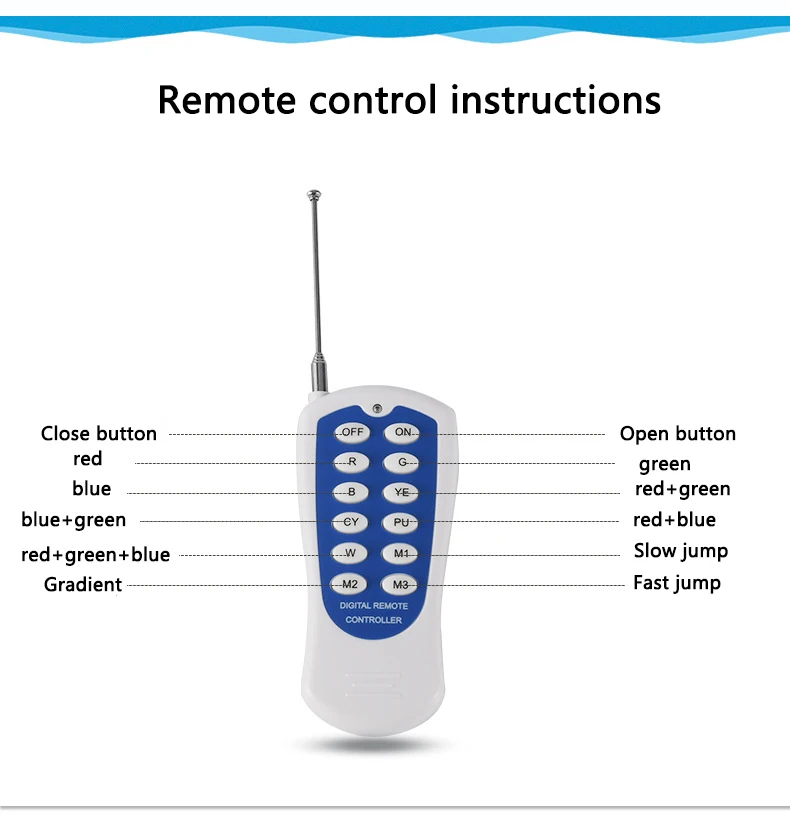 Remote control instructions

Close button
red
blue
blue+green
red+green+blue
Gradient

OFF ON
R G
B YE
CY PU
W M1
M2 M3
DIGITAL REMOTE CONTROLLER

Open button
green
red+green
red+blue
Slow jump
Fast jump